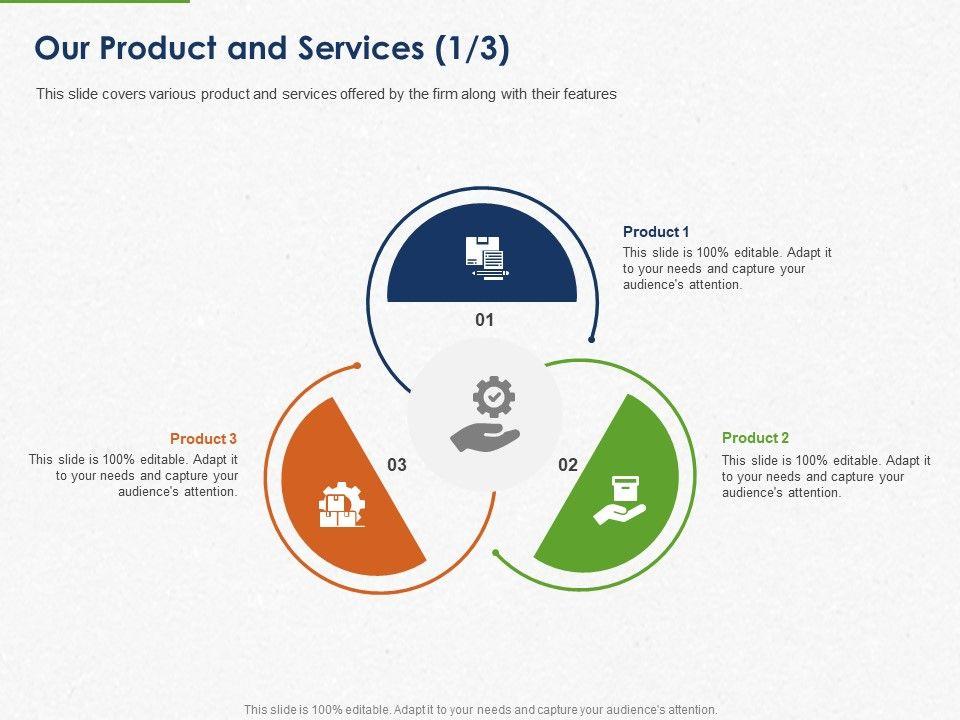 Our Product and Services (1/3)

This slide covers various product and services offered by the firm along with their features

Product 1
This slide is 100% editable. Adapt it to your needs and capture your audience's attention.

01

Product 3
This slide is 100% editable. Adapt it to your needs and capture your audience's attention.

03

02

Product 2
This slide is 100% editable. Adapt it to your needs and capture your audience's attention.

This slide is 100% editable. Adapt it to your needs and capture your audience's attention.